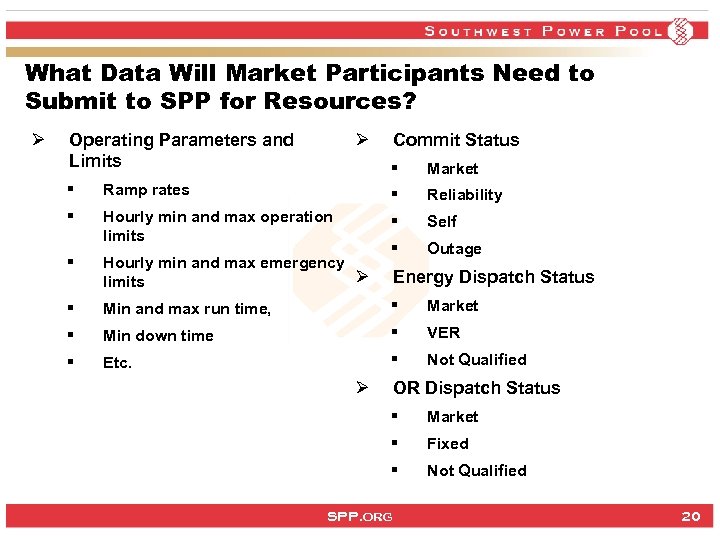 SOUTHWEST POWER POOL

What Data Will Market Participants Need to Submit to SPP for Resources?

➢ Operating Parameters and Limits
▪ Ramp rates
▪ Hourly min and max operation limits
▪ Hourly min and max emergency limits
▪ Min and max run time,
▪ Min down time
▪ Etc.

➢ Commit Status
▪ Market
▪ Reliability
▪ Self
▪ Outage

➢ Energy Dispatch Status
▪ Market
▪ VER
▪ Not Qualified

➢ OR Dispatch Status
▪ Market
▪ Fixed
▪ Not Qualified

SPP.ORG

20